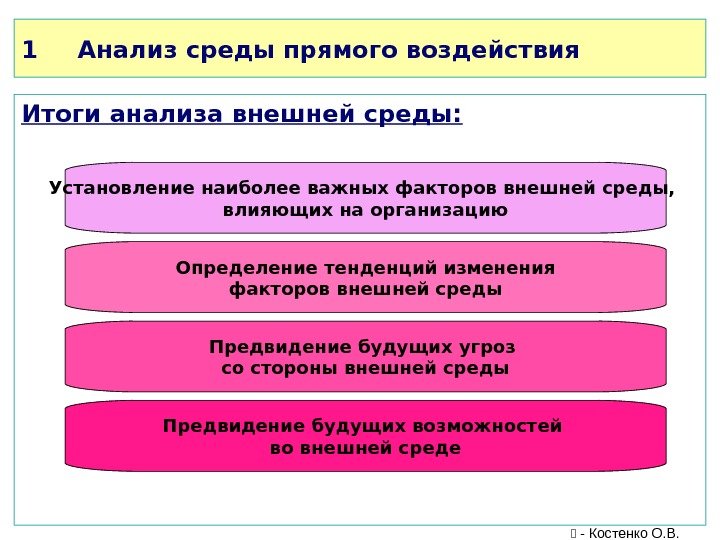 1 Анализ среды прямого воздействия

Итоги анализа внешней среды:

Установление наиболее важных факторов внешней среды, влияющих на организацию

Определение тенденций изменения факторов внешней среды

Предвидение будущих угроз со стороны внешней среды

Предвидение будущих возможностей во внешней среде

 - Костенко О.В.